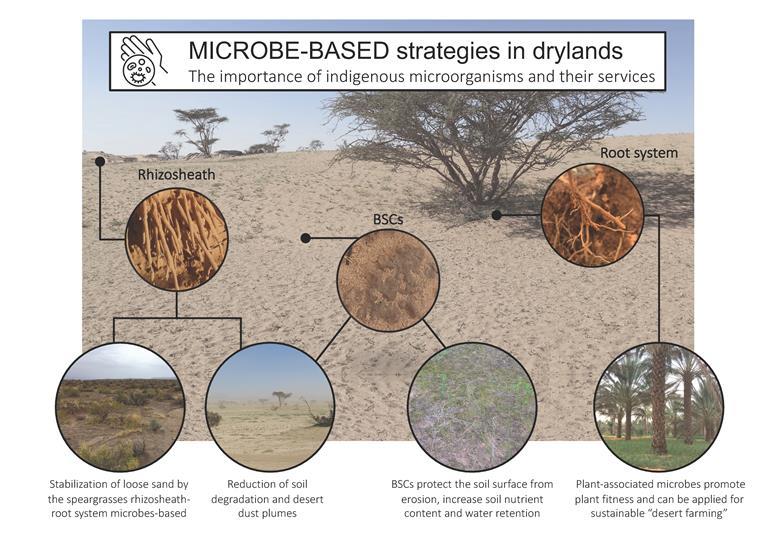 MICROBE-BASED strategies in drylands
The importance of indigenous microorganisms and their services

Rhizosheath

BSCs

Root system

Stabilization of loose sand by the speargrasses rhizosheath-root system microbes-based

Reduction of soil degradation and desert dust plumes

BSCs protect the soil surface from erosion, increase soil nutrient content and water retention

Plant-associated microbes promote plant fitness and can be applied for sustainable "desert farming"